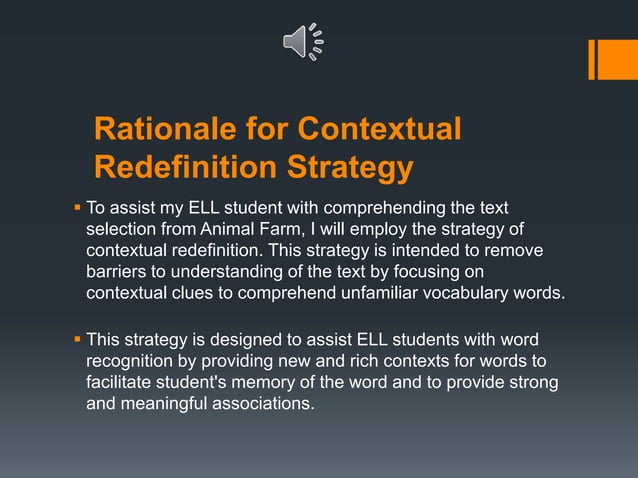 Rationale for Contextual Redefinition Strategy

▪ To assist my ELL student with comprehending the text selection from Animal Farm, I will employ the strategy of contextual redefinition. This strategy is intended to remove barriers to understanding of the text by focusing on contextual clues to comprehend unfamiliar vocabulary words.

▪ This strategy is designed to assist ELL students with word recognition by providing new and rich contexts for words to facilitate student's memory of the word and to provide strong and meaningful associations.